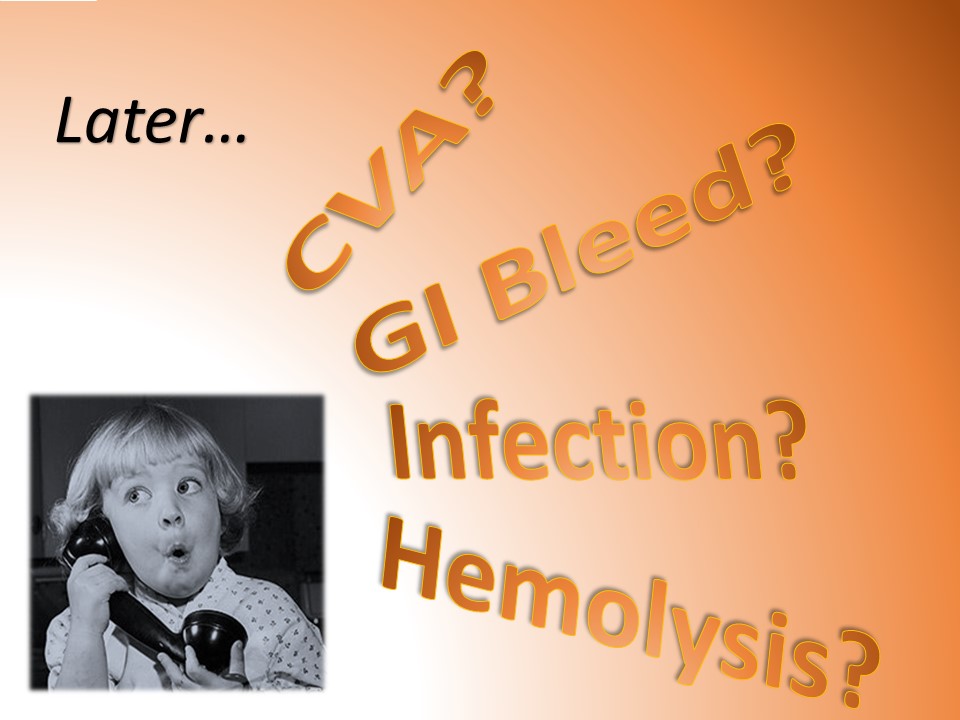 Later…

CVA?

GI Bleed?

Infection?

Hemolysis?